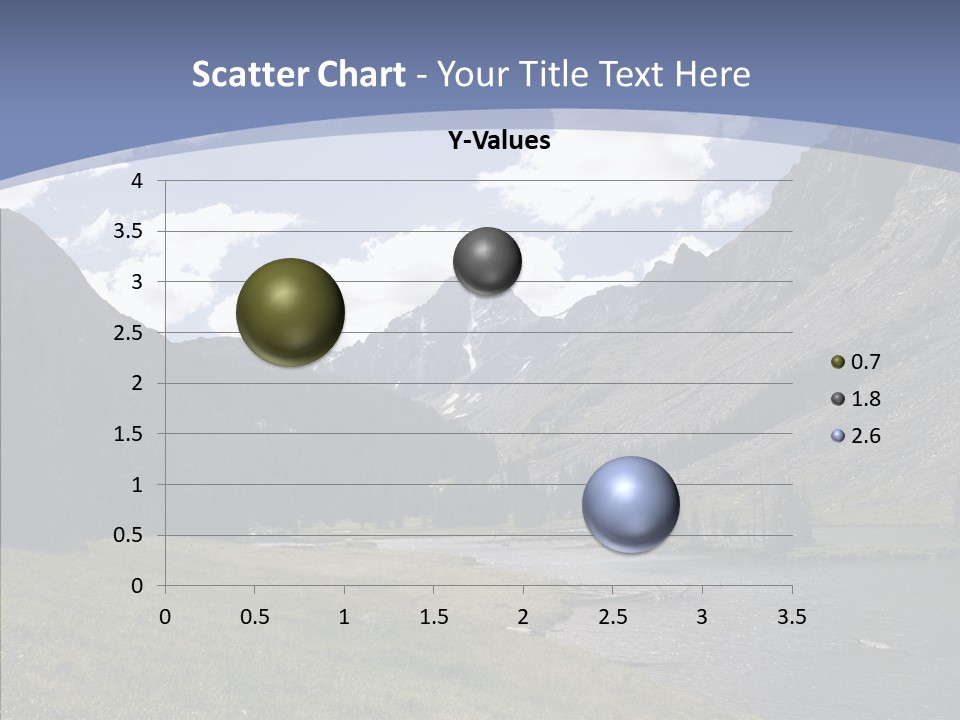 Scatter Chart - Your Title Text Here

Y-Values

4
3.5
3
2.5
2
1.5
1
0.5
0

0 0.5 1 1.5 2 2.5 3 3.5

0.7
1.8
2.6